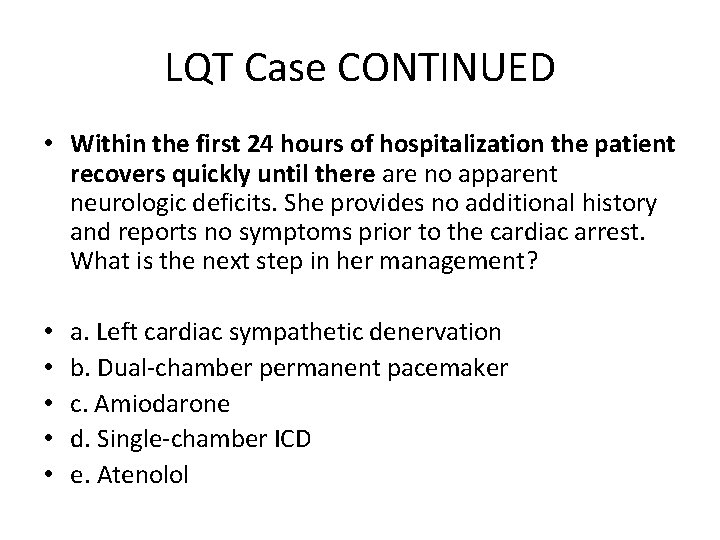 LQT Case CONTINUED

• Within the first 24 hours of hospitalization the patient recovers quickly until there are no apparent neurologic deficits. She provides no additional history and reports no symptoms prior to the cardiac arrest. What is the next step in her management?

• a. Left cardiac sympathetic denervation
• b. Dual-chamber permanent pacemaker
• c. Amiodarone
• d. Single-chamber ICD
• e. Atenolol